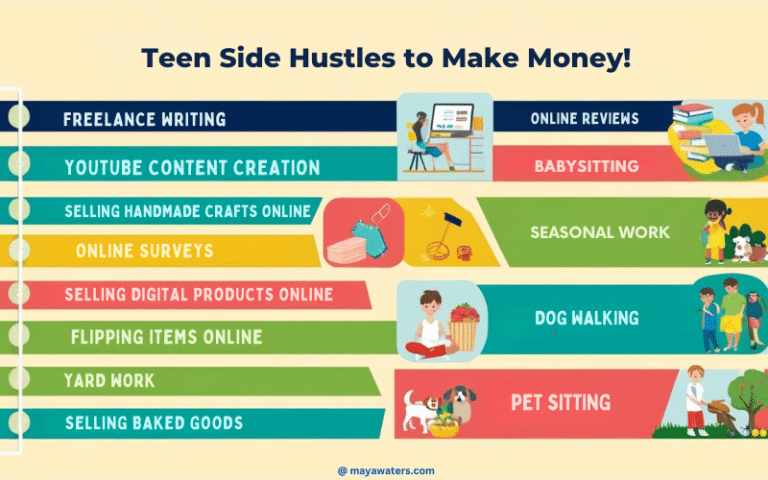 Teen Side Hustles to Make Money!

FREELANCE WRITING

YOUTUBE CONTENT CREATION

SELLING HANDMADE CRAFTS ONLINE

ONLINE SURVEYS

SELLING DIGITAL PRODUCTS ONLINE

FLIPPING ITEMS ONLINE

YARD WORK

SELLING BAKED GOODS

ONLINE REVIEWS

BABYSITTING

SEASONAL WORK

DOG WALKING

PET SITTING

@ mayawaters.com